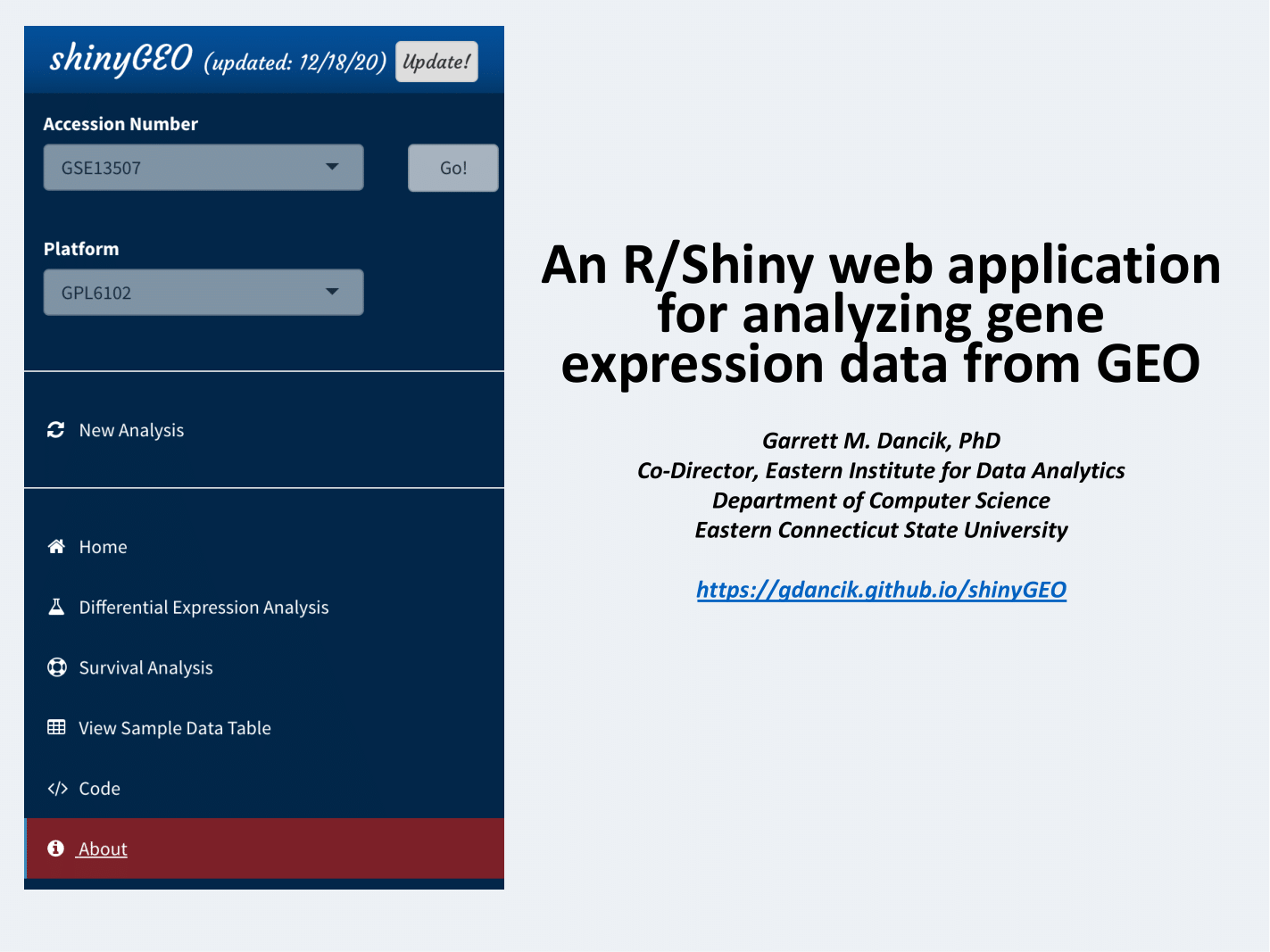 shinyGEO (updated: 12/18/20) Update!

Accession Number

GSE13507

Go!

Platform

GPL6102

New Analysis

Home

Differential Expression Analysis

Survival Analysis

View Sample Data Table

Code

About

An R/Shiny web application for analyzing gene expression data from GEO

Garrett M. Dancik, PhD
Co-Director, Eastern Institute for Data Analytics
Department of Computer Science
Eastern Connecticut State University

https://gdancik.github.io/shinyGEO